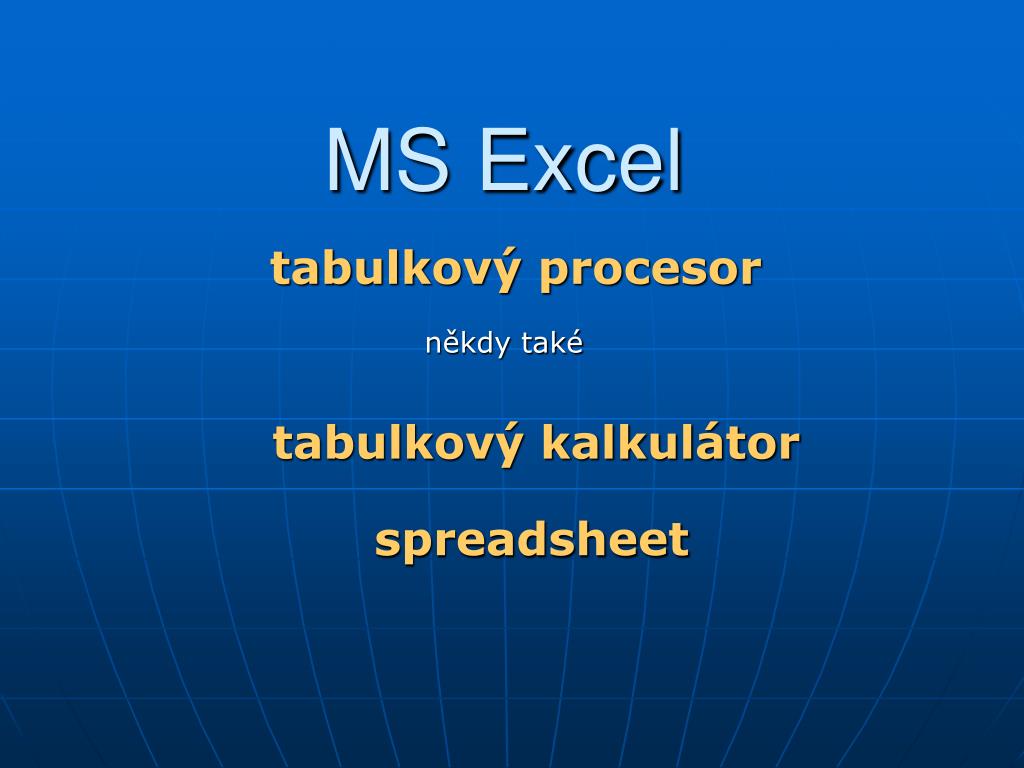 MS Excel

tabulkový procesor

někdy také

tabulkový kalkulátor

spreadsheet